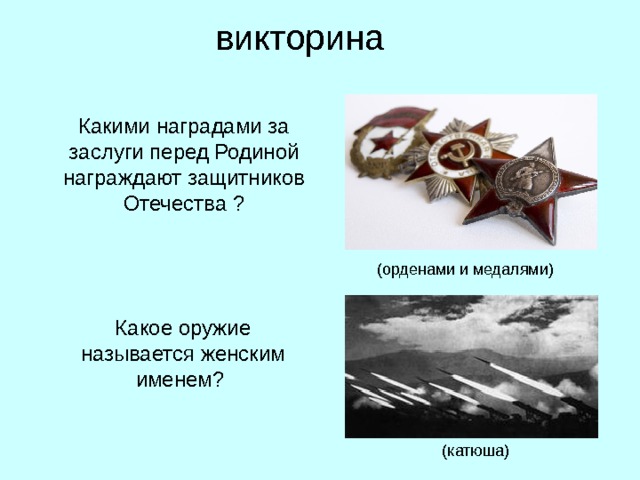 викторина

Какими наградами за заслуги перед Родиной награждают защитников Отечества ?

ОТЕЧЕСТВЕННАЯ

(орденами и медалями)

Какое оружие называется женским именем?

(катюша)